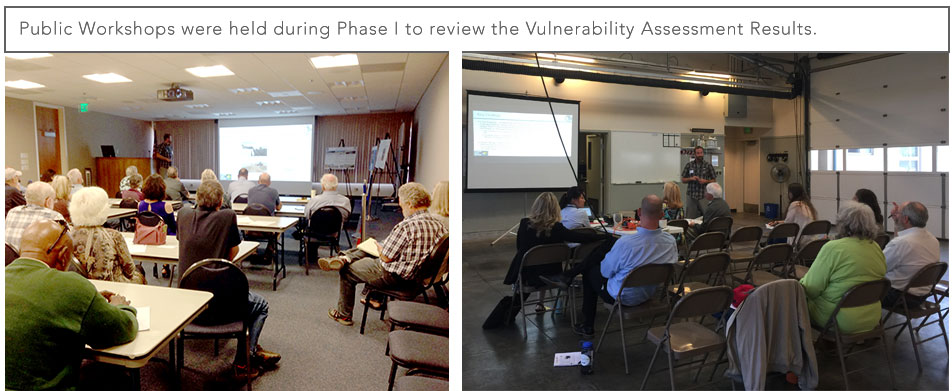 Public Workshops were held during Phase I to review the Vulnerability Assessment Results.